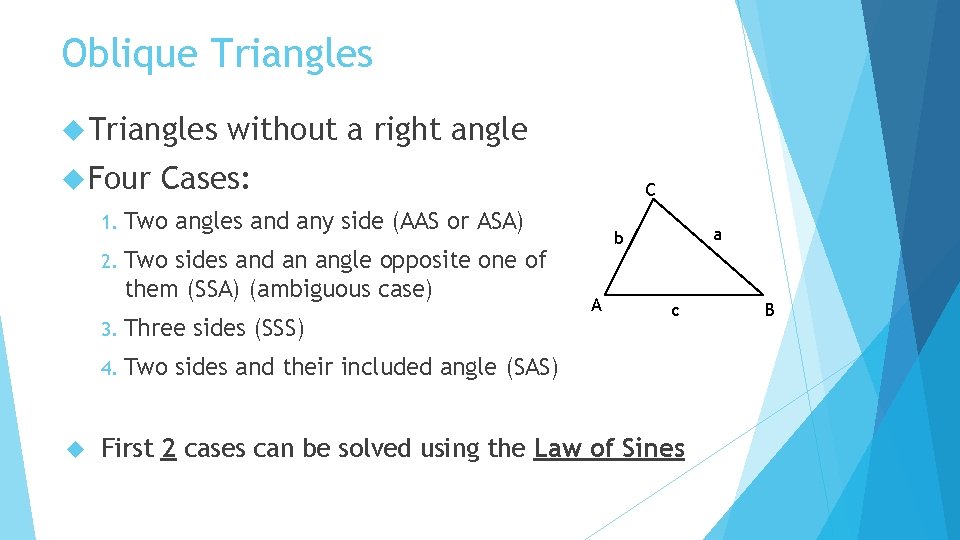 Oblique Triangles

Triangles without a right angle

Four Cases:

1. Two angles and any side (AAS or ASA)

2. Two sides and an angle opposite one of them (SSA) (ambiguous case)

3. Three sides (SSS)

4. Two sides and their included angle (SAS)

C
b
a
A
c
B

First 2 cases can be solved using the Law of Sines